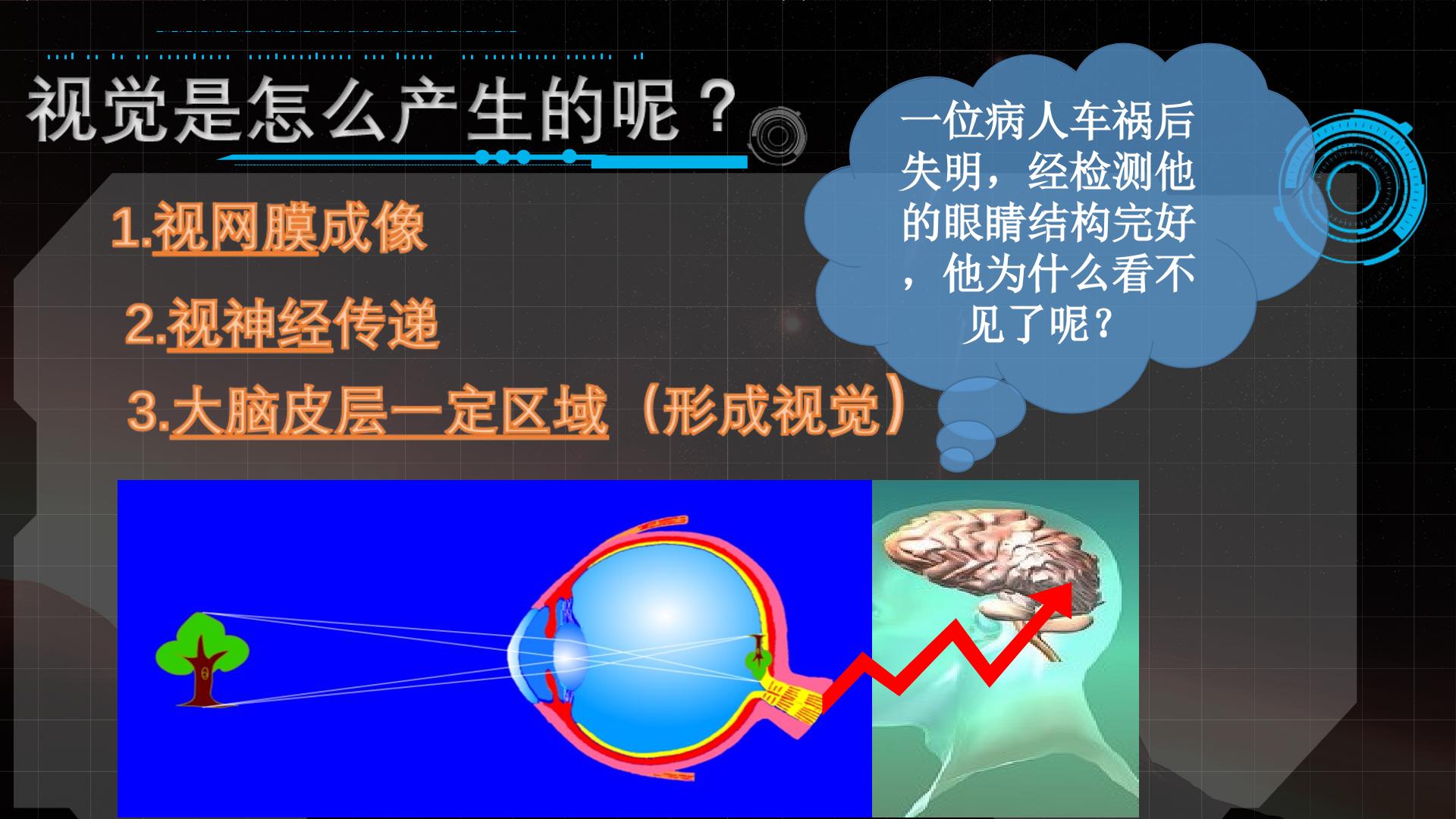 视觉是怎么产生的呢？

1.视网膜成像

2.视神经传递

3.大脑皮层一定区域（形成视觉）

一位病人车祸后失明，经检测他的眼睛结构完好，他为什么看不见了呢？